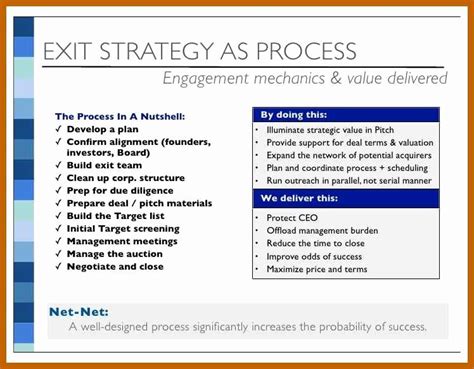 EXIT STRATEGY AS PROCESS

Engagement mechanics & value delivered

The Process In A Nutshell:
✓ Develop a plan
✓ Confirm alignment (founders, investors, Board)
✓ Build exit team
✓ Clean up corp. structure
✓ Prep for due diligence
✓ Prepare deal / pitch materials
✓ Build the Target list
✓ Initial Target screening
✓ Management meetings
✓ Manage the auction
✓ Negotiate and close

By doing this:
• Illuminate strategic value in Pitch
• Provide support for deal terms & valuation
• Expand the network of potential acquirers
• Plan and coordinate process + scheduling
• Run outreach in parallel, not serial manner

We deliver this:
• Protect CEO
• Offload management burden
• Reduce the time to close
• Improve odds of success
• Maximize price and terms

Net-Net:
A well-designed process significantly increases the probability of success.